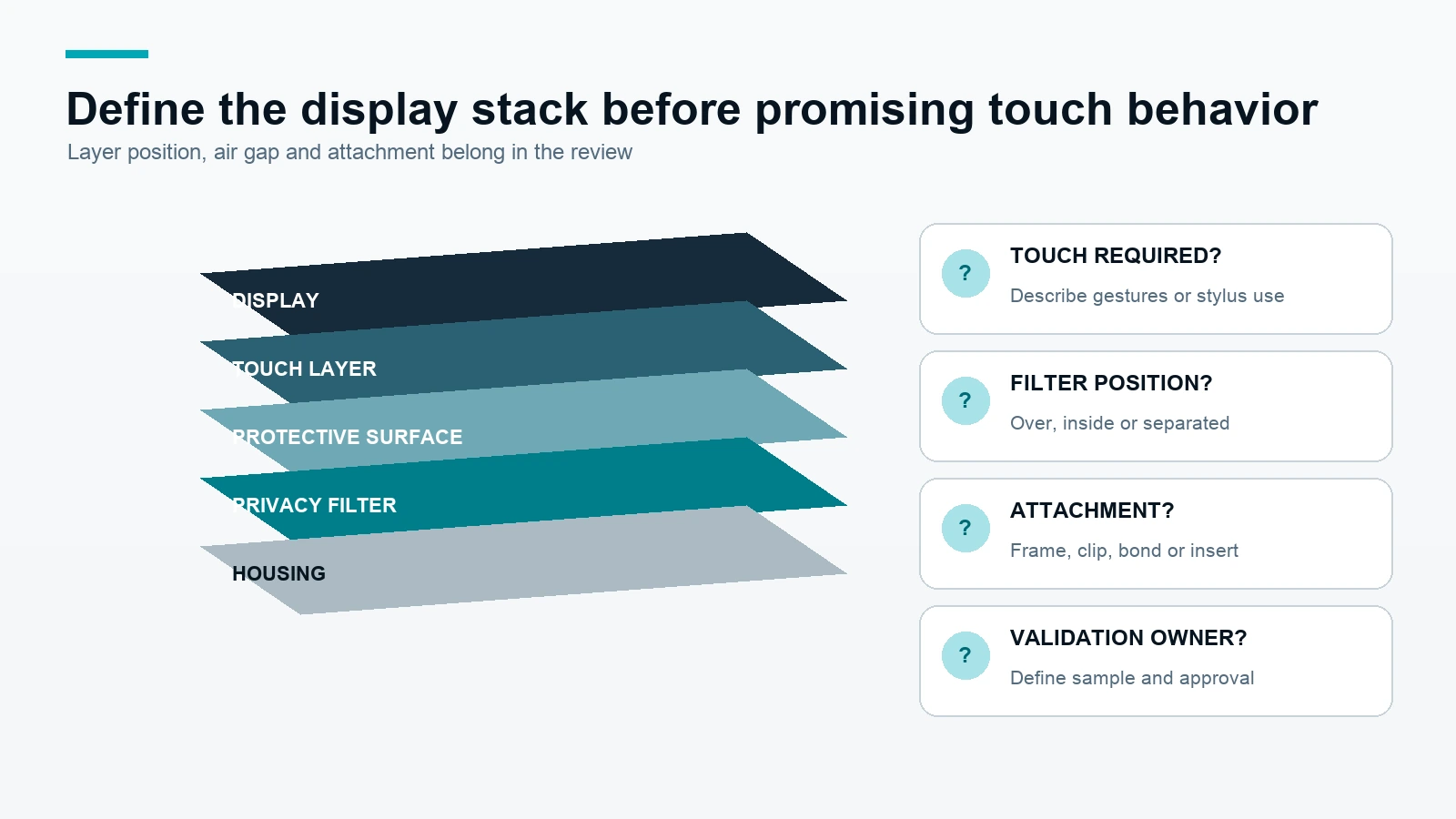 Define the display stack before promising touch behavior

Layer position, air gap and attachment belong in the review

DISPLAY

TOUCH LAYER

PROTECTIVE SURFACE

PRIVACY FILTER

HOUSING

?

TOUCH REQUIRED?

Describe gestures or stylus use

?

FILTER POSITION?

Over, inside or separated

?

ATTACHMENT?

Frame, clip, bond or insert

?

VALIDATION OWNER?

Define sample and approval